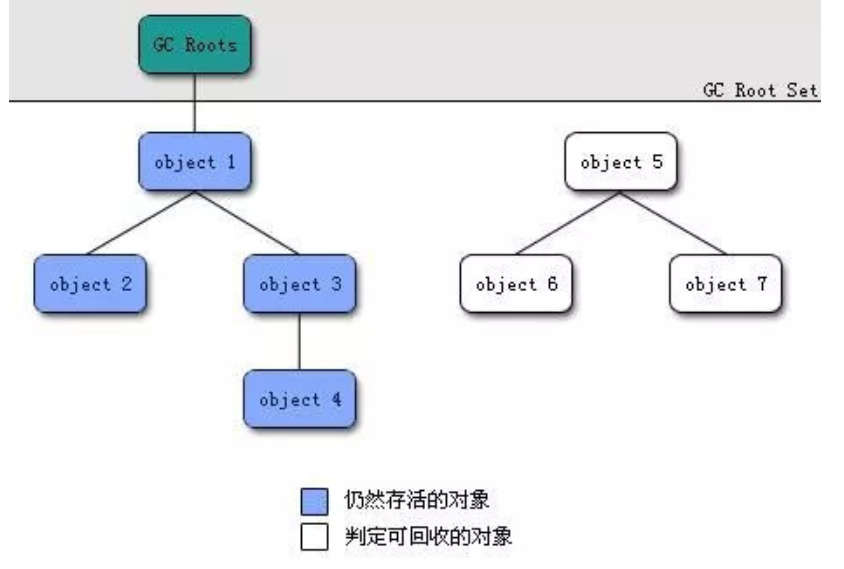 GC Roots

GC Root Set

object 1

object 5

object 2

object 3

object 6

object 7

object 4

仍然存活的对象
判定可回收的对象